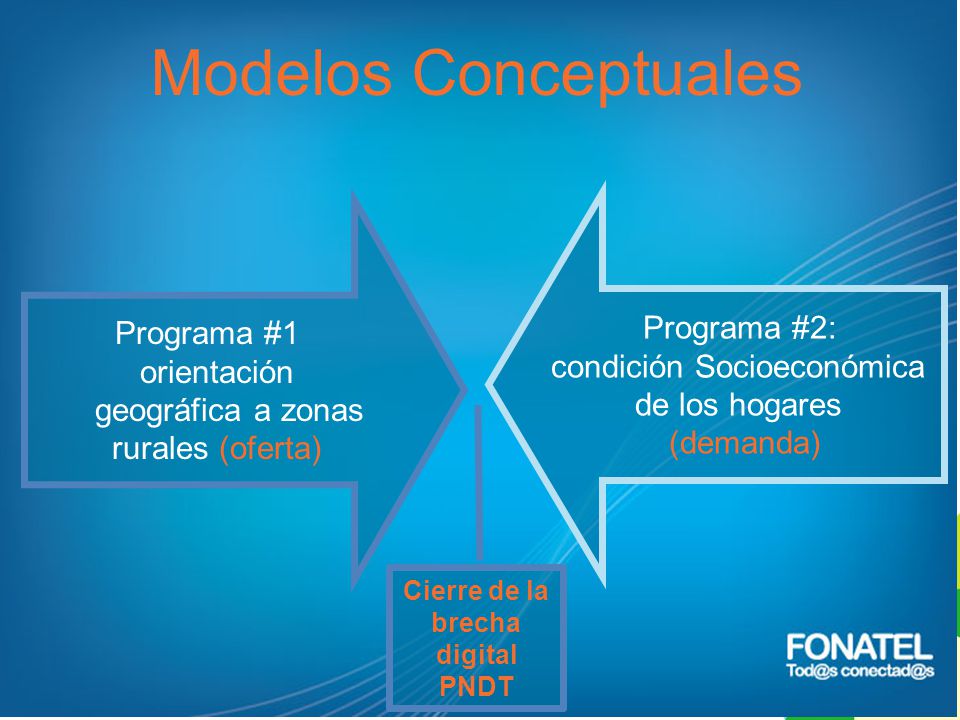 Modelos Conceptuales

Programa #1 orientación geográfica a zonas rurales (oferta)

Programa #2: condición Socioeconómica de los hogares (demanda)

Cierre de la brecha digital PNDT

FONATEL
Tod@s conectad@s